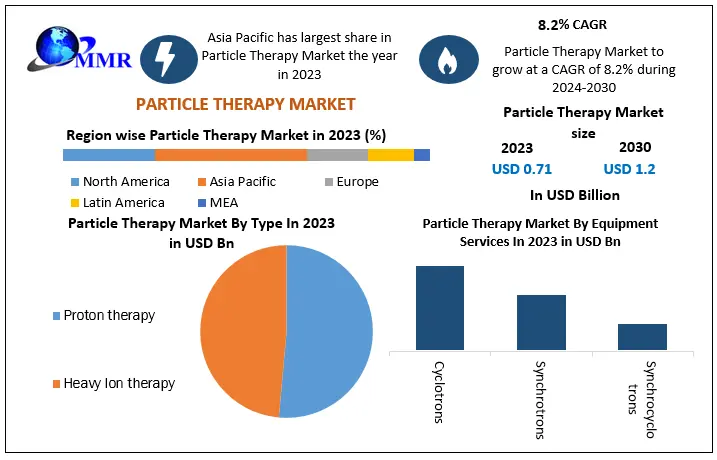 MMR

Asia Pacific has largest share in Particle Therapy Market the year in 2023

8.2% CAGR

Particle Therapy Market to grow at a CAGR of 8.2% during 2024-2030

PARTICLE THERAPY MARKET

Region wise Particle Therapy Market in 2023 (%)

North America
Asia Pacific
Europe
Latin America
MEA

Particle Therapy Market size

2023
USD 0.71

2030
USD 1.2

In USD Billion

Particle Therapy Market By Type In 2023 in USD Bn

Proton therapy

Heavy Ion therapy

Particle Therapy Market By Equipment Services In 2023 in USD Bn

Cyclotrons
Synchrotrons
Synchrocyclotrons